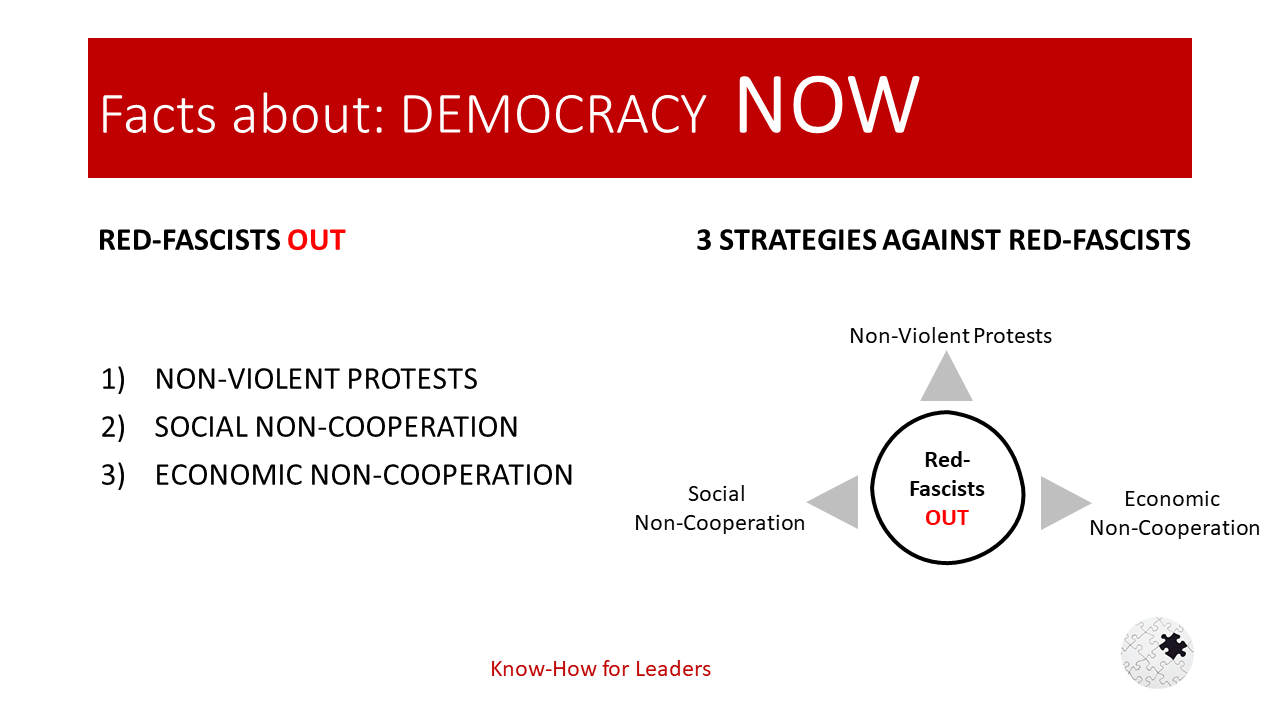 Facts about: DEMOCRACY NOW

RED-FASCISTS OUT

1) NON-VIOLENT PROTESTS
2) SOCIAL NON-COOPERATION
3) ECONOMIC NON-COOPERATION

3 STRATEGIES AGAINST RED-FASCISTS

Non-Violent Protests

Social Non-Cooperation

Red-Fascists OUT

Economic Non-Cooperation

Know-How for Leaders